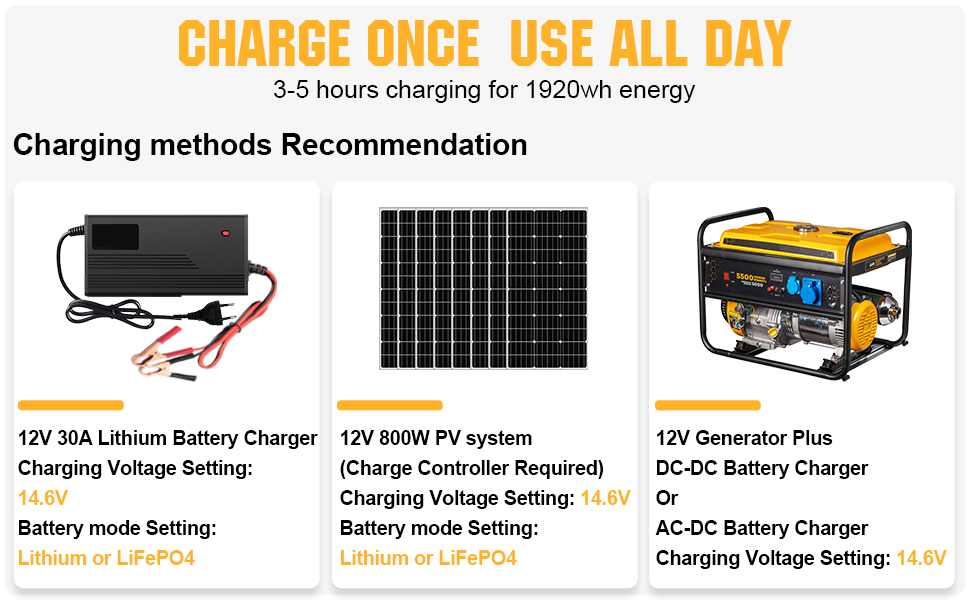 CHARGE ONCE USE ALL DAY
3-5 hours charging for 1920wh energy

Charging methods Recommendation

12V 30A Lithium Battery Charger
Charging Voltage Setting:
14.6V
Battery mode Setting:
Lithium or LiFePO4

12V 800W PV system
(Charge Controller Required)
Charging Voltage Setting: 14.6V
Battery mode Setting:
Lithium or LiFePO4

5500
12V Generator Plus
DC-DC Battery Charger
Or
AC-DC Battery Charger
Charging Voltage Setting: 14.6V